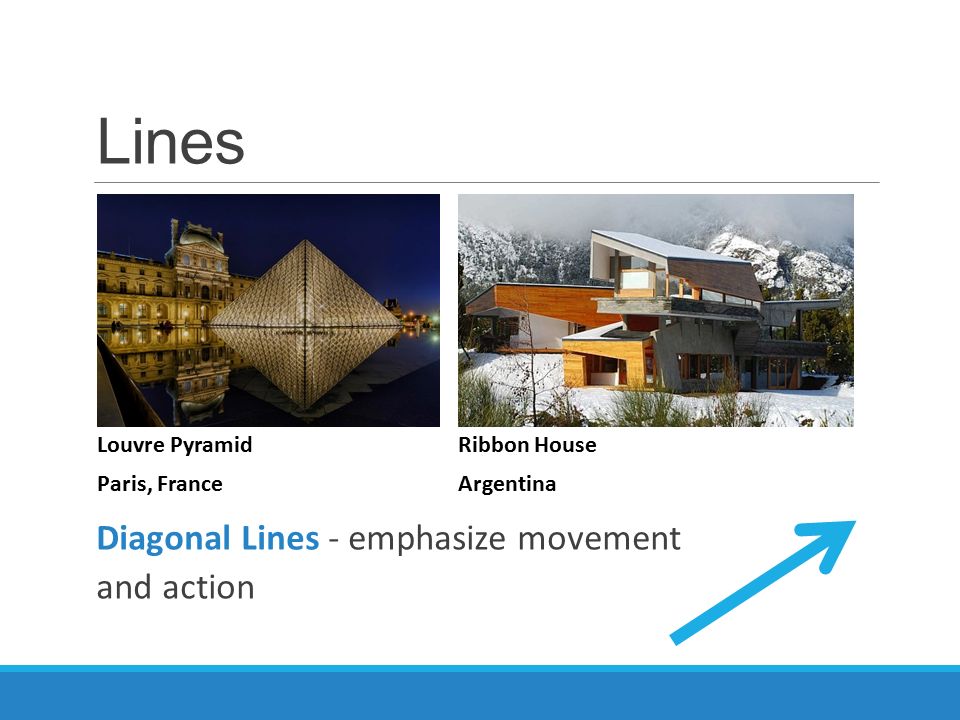 Lines

Louvre Pyramid

Paris, France

Ribbon House

Argentina

Diagonal Lines - emphasize movement and action